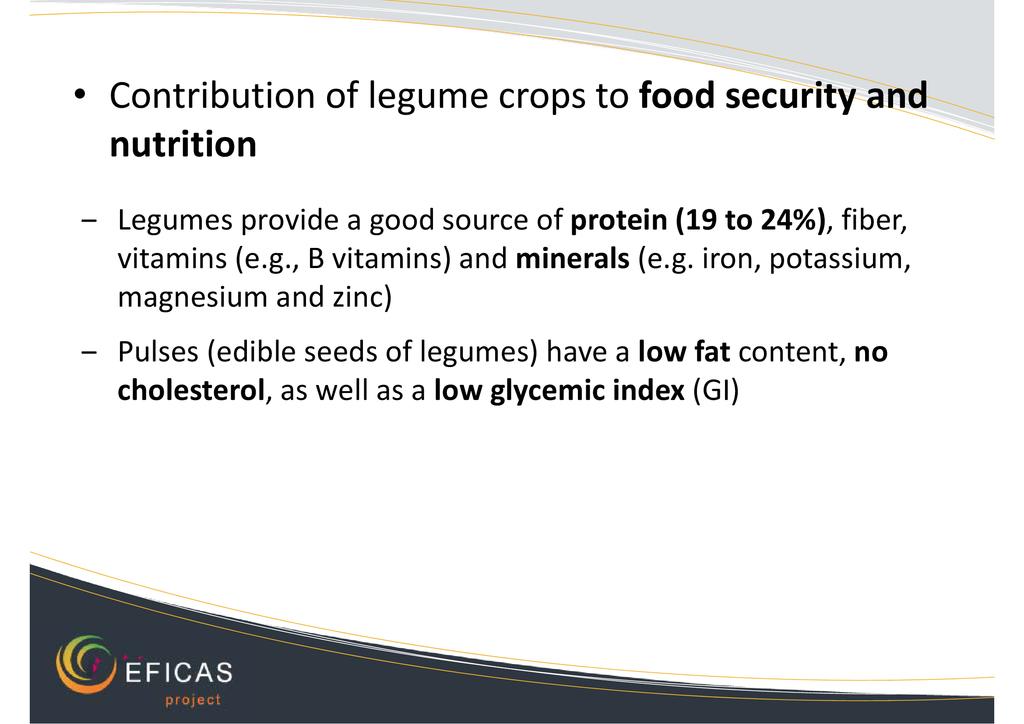 • Contribution of legume crops to food security and nutrition

– Legumes provide a good source of protein (19 to 24%), fiber, vitamins (e.g., B vitamins) and minerals (e.g. iron, potassium, magnesium and zinc)

– Pulses (edible seeds of legumes) have a low fat content, no cholesterol, as well as a low glycemic index (GI)

EFICAS
project